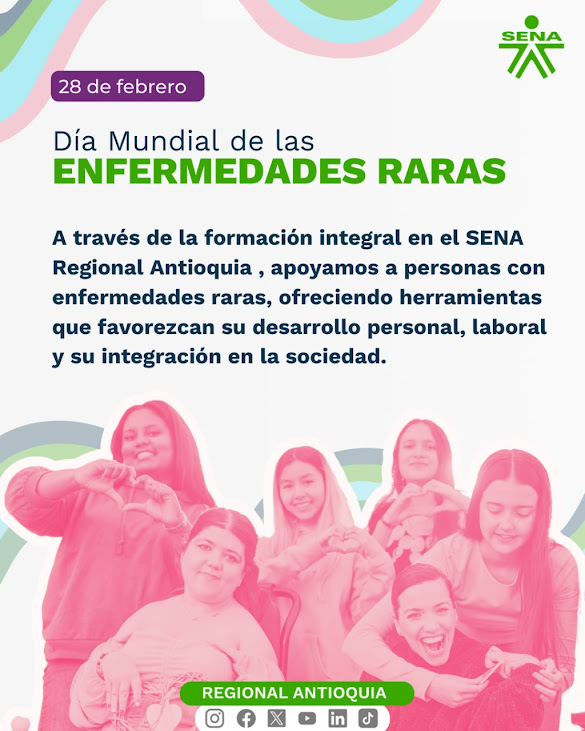 SENA

28 de febrero

Día Mundial de las
ENFERMEDADES RARAS

A través de la formación integral en el SENA Regional Antioquia , apoyamos a personas con enfermedades raras, ofreciendo herramientas que favorezcan su desarrollo personal, laboral y su integración en la sociedad.

REGIONAL ANTIOQUIA